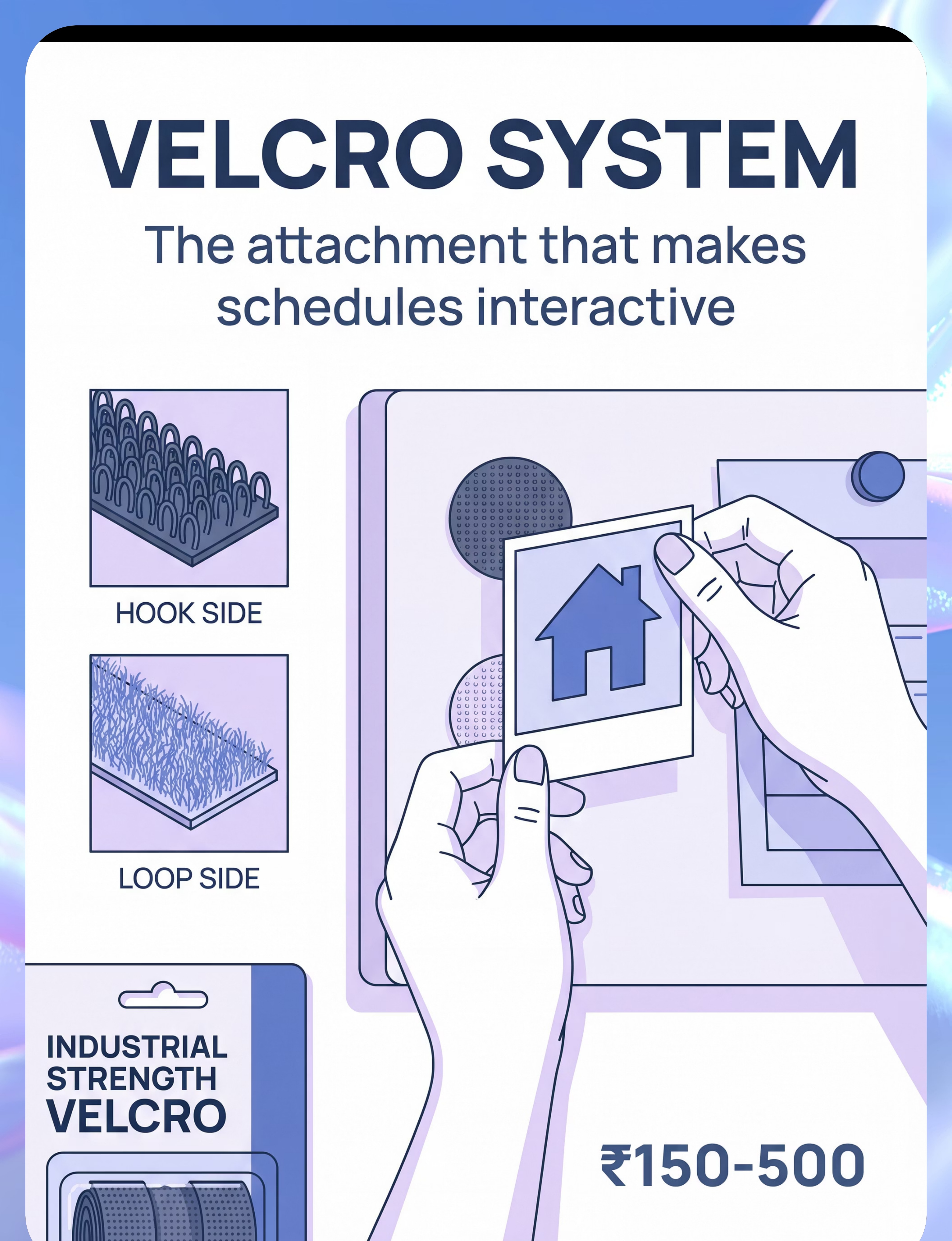 VELCRO SYSTEM

The attachment that makes schedules interactive

HOOK SIDE

LOOP SIDE

INDUSTRIAL STRENGTH VELCRO

₹150-500